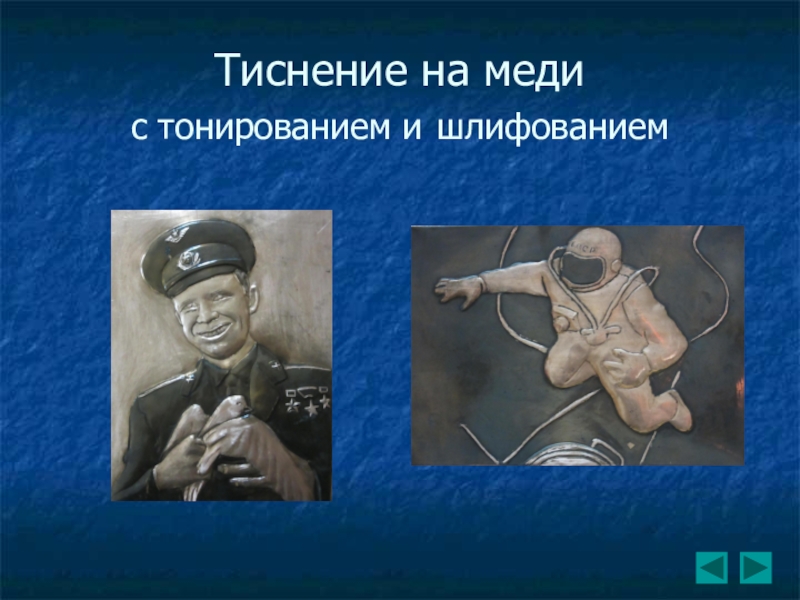 Тиснение на меди
с тонированием и шлифованием